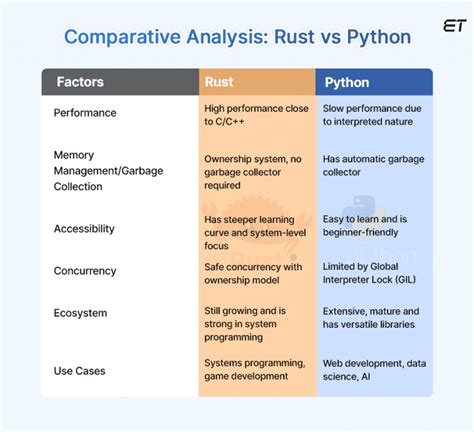 ET

Comparative Analysis: Rust vs Python

| Factors | Rust | Python |
|---|---|---|
| Performance | High performance close to C/C++ | Slow performance due to interpreted nature |
| Memory Management/Garbage Collection | Ownership system, no garbage collector required | Has automatic garbage collector |
| Accessibility | Has steeper learning curve and system-level focus | Easy to learn and is beginner-friendly |
| Concurrency | Safe concurrency with ownership model | Limited by Global Interpreter Lock (GIL) |
| Ecosystem | Still growing and is strong in system programming | Extensive, mature and has versatile libraries |
| Use Cases | Systems programming, game development | Web development, data science, AI |